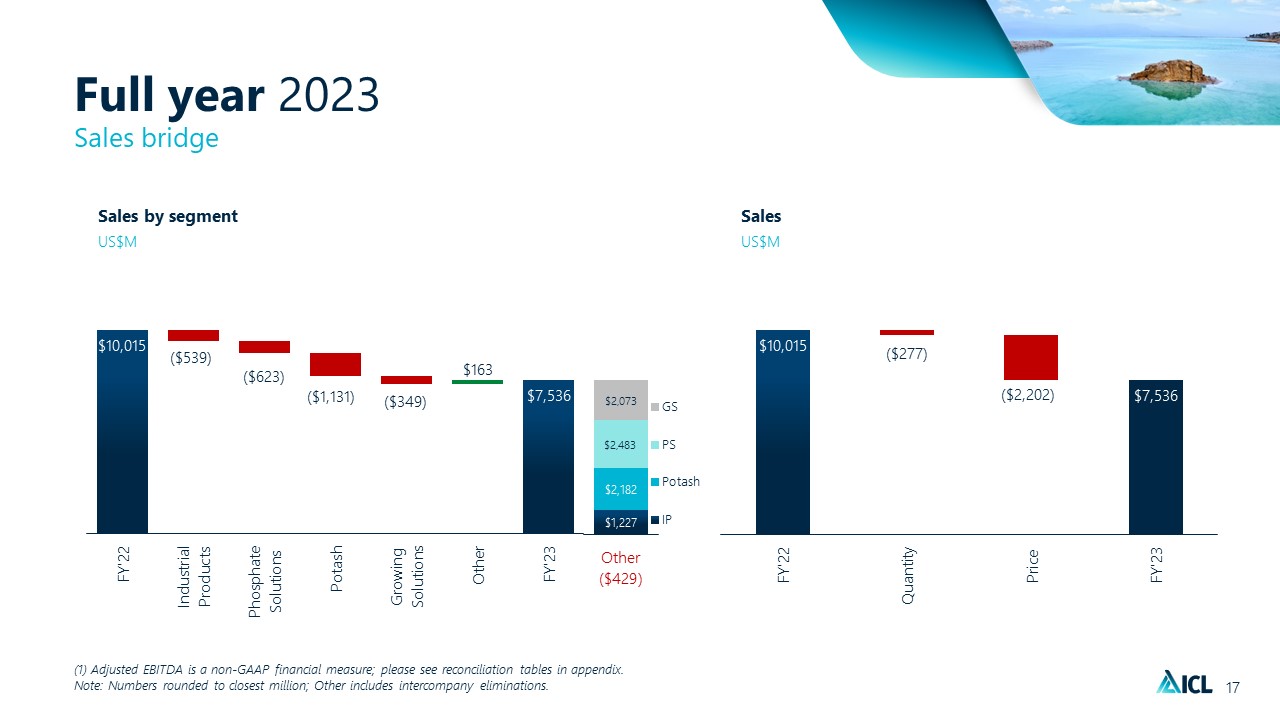 Full year 2023
Sales bridge

Sales by segment
US$M

$10,015
($539)
($623)
($1,131)
($349)
$163
$7,536
$2,073
$2,483
$2,182
$1,227
GS
PS
Potash
IP

FY'22
Industrial Products
Phosphate Solutions
Potash
Growing Solutions
Other
FY'23
Other ($429)

Sales
US$M

$10,015
($277)
($2,202)
$7,536

FY'22
Quantity
Price
FY'23

(1) Adjusted EBITDA is a non-GAAP financial measure; please see reconciliation tables in appendix.
Note: Numbers rounded to closest million; Other includes intercompany eliminations.

ICL 17